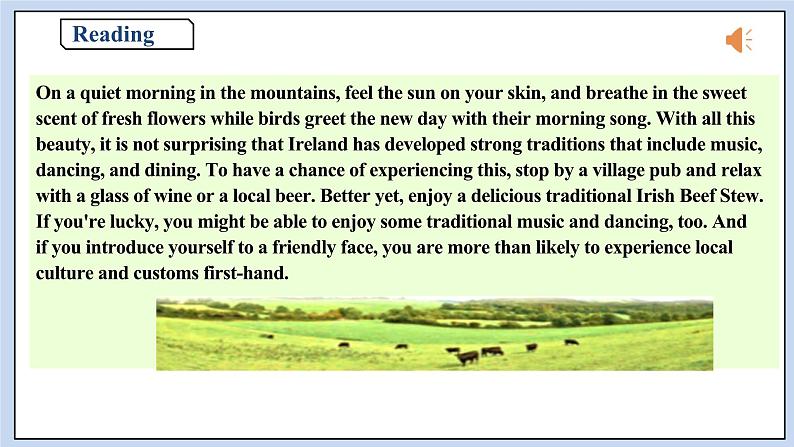 Reading

On a quiet morning in the mountains, feel the sun on your skin, and breathe in the sweet scent of fresh flowers while birds greet the new day with their morning song. With all this beauty, it is not surprising that Ireland has developed strong traditions that include music, dancing, and dining. To have a chance of experiencing this, stop by a village pub and relax with a glass of wine or a local beer. Better yet, enjoy a delicious traditional Irish Beef Stew. If you're lucky, you might be able to enjoy some traditional music and dancing, too. And if you introduce yourself to a friendly face, you are more than likely to experience local culture and customs first-hand.